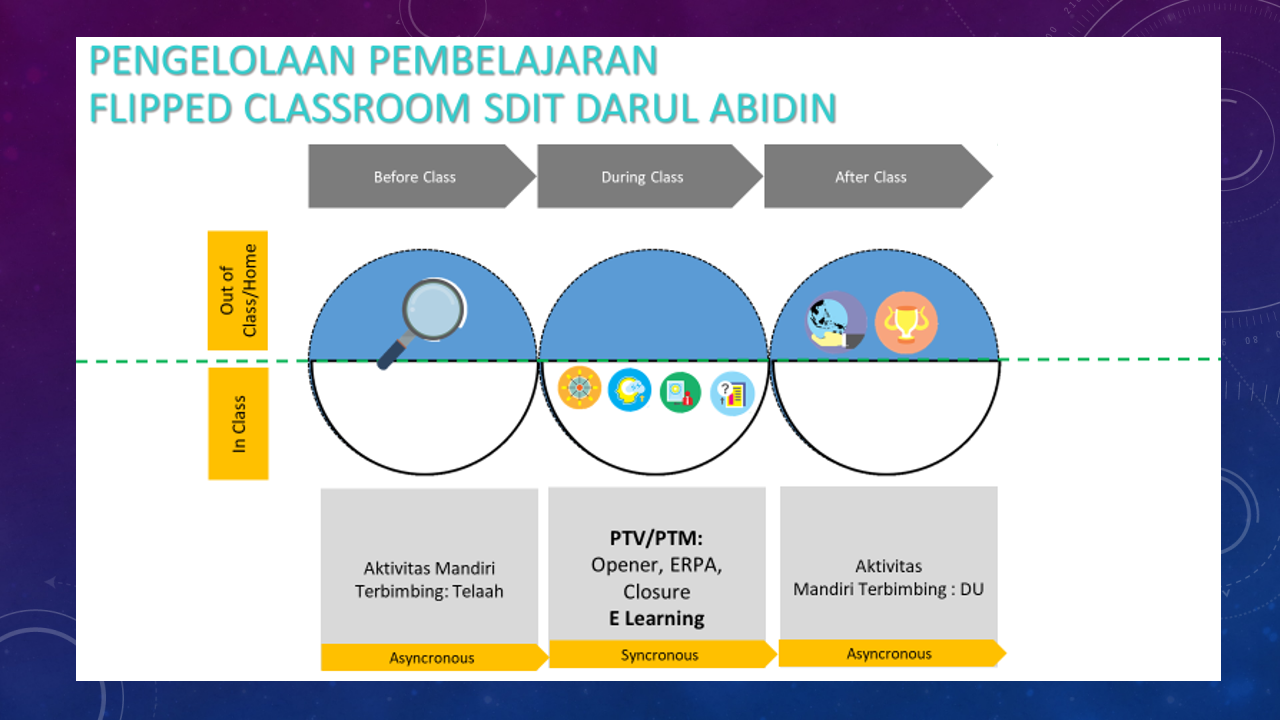 PENGELOLAAN PEMBELAJARAN
FLIPPED CLASSROOM SDIT DARUL ABIDIN

Before Class

During Class

After Class

Out of Class/Home

In Class

Aktivitas Mandiri Terbimbing: Telaah

Asyncronous

PTV/PTM:
Opener, ERPA, Closure
E Learning

Syncronous

Aktivitas Mandiri Terbimbing : DU

Asyncronous